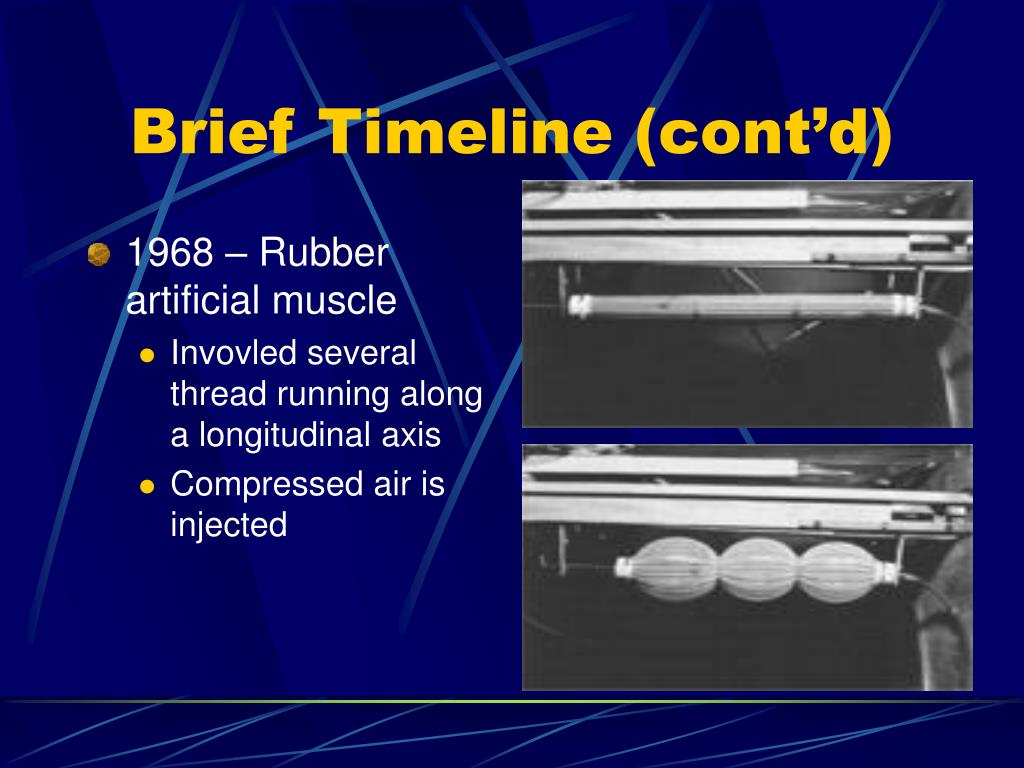 Brief Timeline (cont’d)

1968 – Rubber artificial muscle

Invovled several thread running along a longitudinal axis

Compressed air is injected